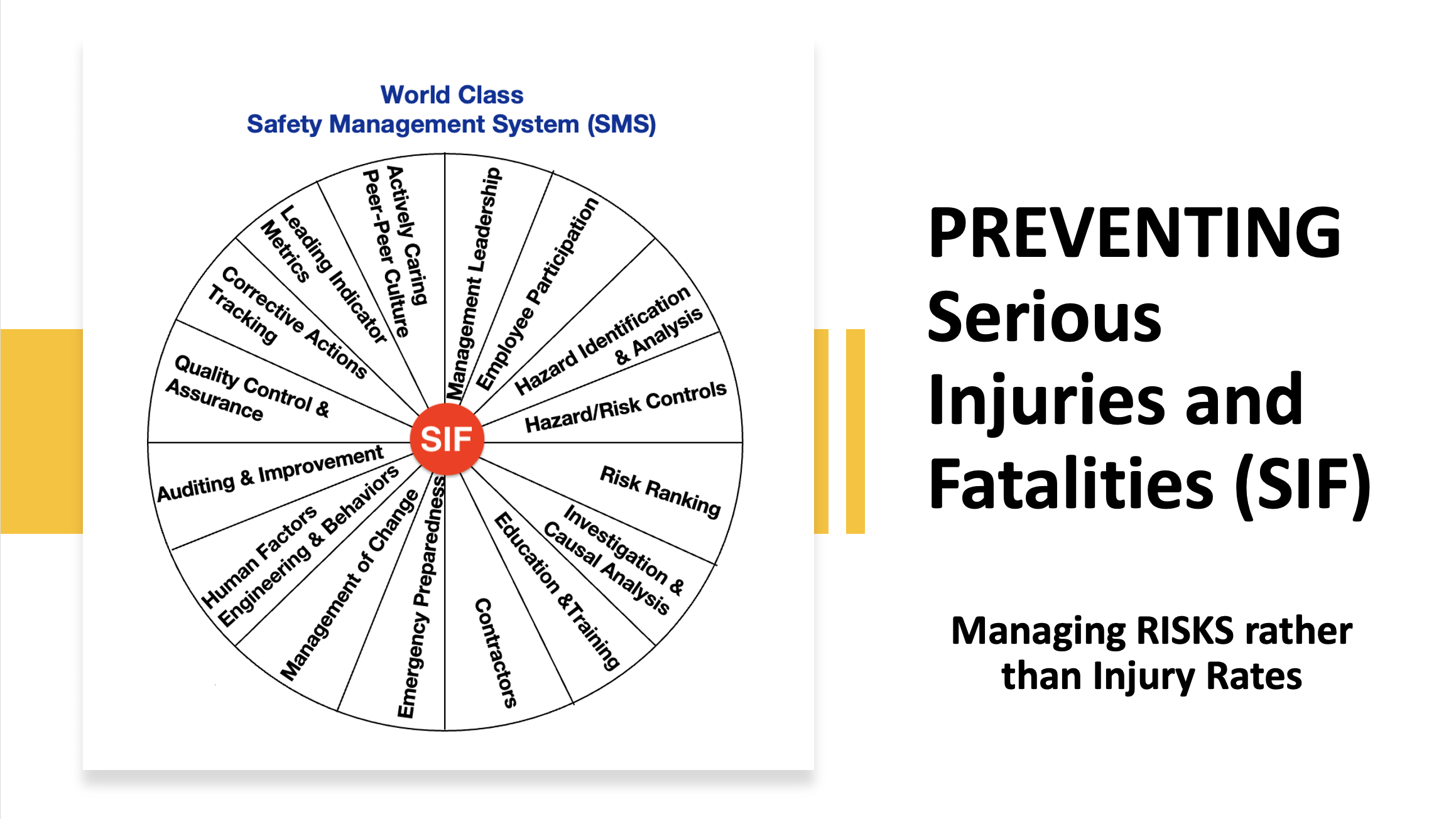 World Class
Safety Management System (SMS)

Management Leadership

Employee Participation

Hazard Identification & Analysis

Hazard/Risk Controls

Risk Ranking

Investigation & Causal Analysis

Education &Training

Contractors

Emergency Preparedness

Management of Change

Human Factors Engineering & Behaviors

Auditing & Improvement

Quality Control & Assurance

Corrective Actions Tracking

Leading Indicator Metrics

Actively Caring Peer-Peer Culture

SIF

PREVENTING Serious Injuries and Fatalities (SIF)

Managing RISKS rather than Injury Rates